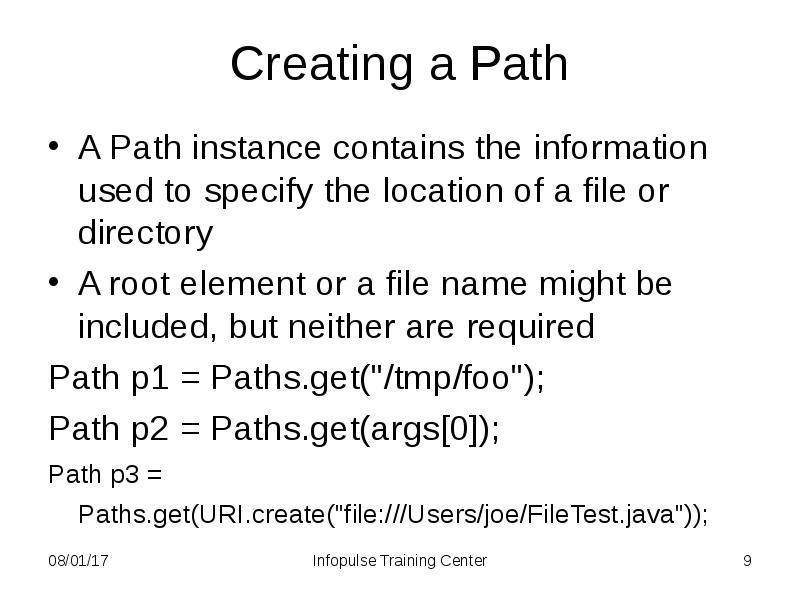 Creating a Path

• A Path instance contains the information used to specify the location of a file or directory

• A root element or a file name might be included, but neither are required

Path p1 = Paths.get("/tmp/foo");

Path p2 = Paths.get(args[0]);

Path p3 =
Paths.get(URI.create("file:///Users/joe/FileTest.java"));

08/01/17 Infopulse Training Center 9